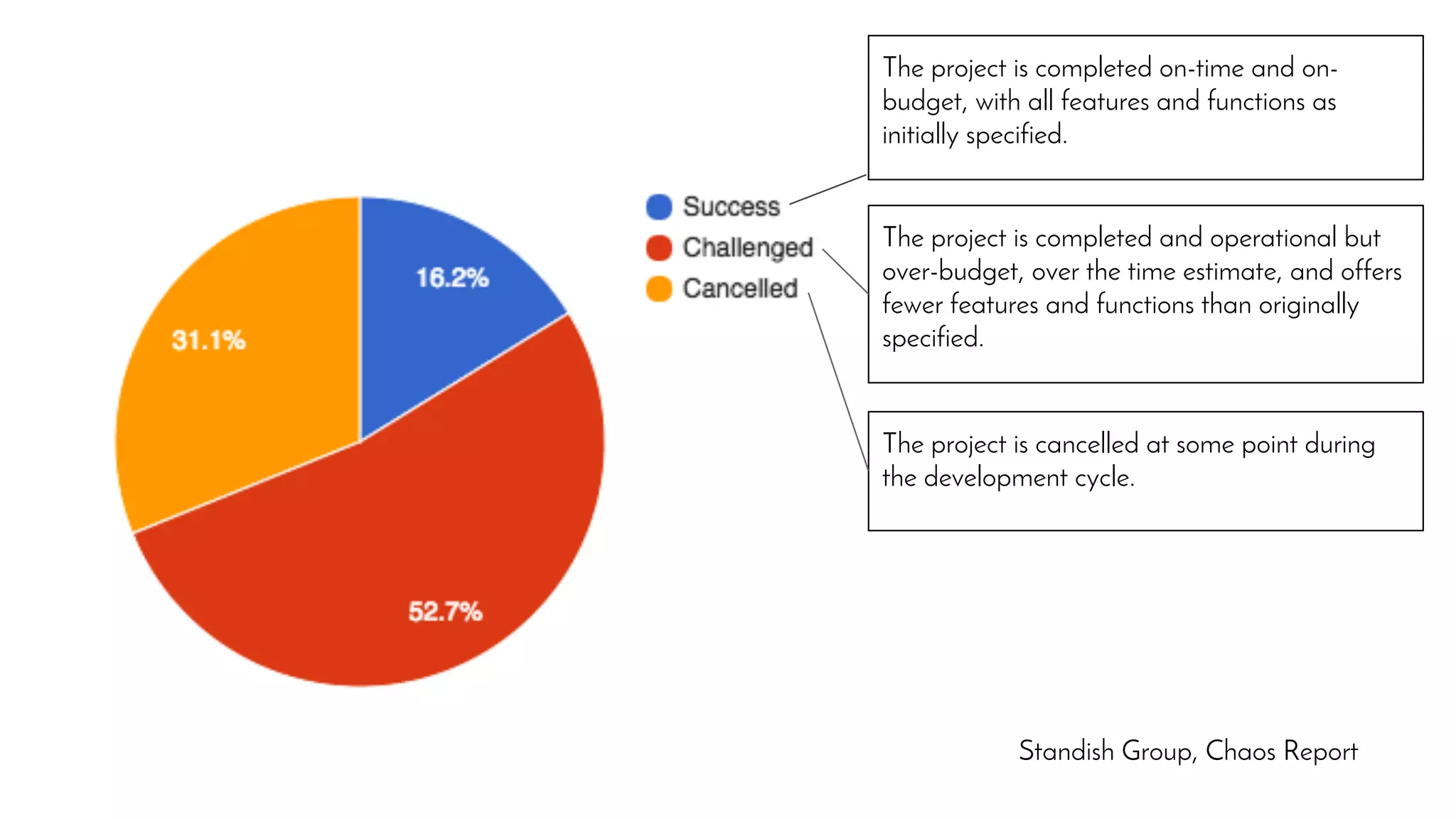 16.2%

31.1%

52.7%

Success
Challenged
Cancelled

The project is completed on-time and on-budget, with all features and functions as initially specified.

The project is completed and operational but over-budget, over the time estimate, and offers fewer features and functions than originally specified.

The project is cancelled at some point during the development cycle.

Standish Group, Chaos Report